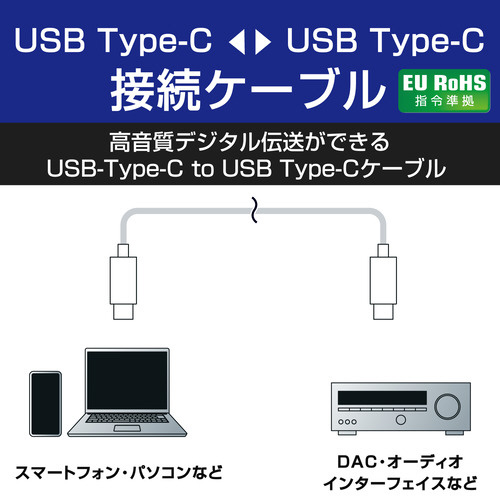 USB Type-C ◀▶ USB Type-C
接続ケーブル

EU RoHS
指令準拠

高音質デジタル伝送ができる
USB-Type-C to USB Type-Cケーブル

スマートフォン・パソコンなど

DAC・オーディオ
インターフェイスなど